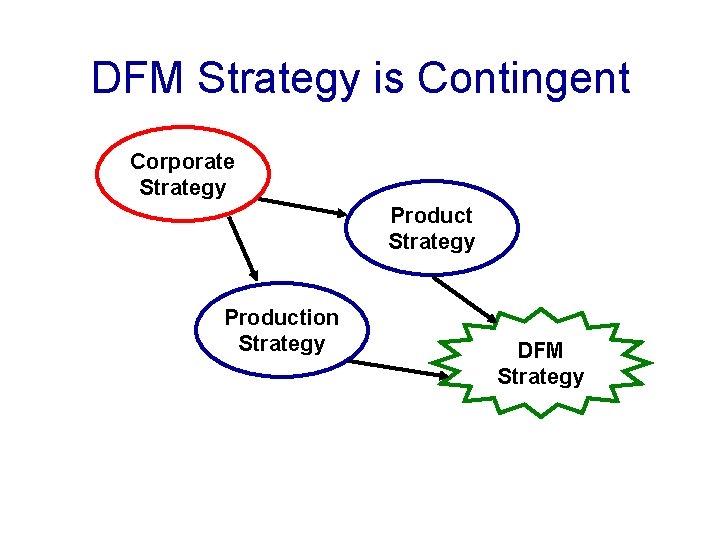 DFM Strategy is Contingent

Corporate Strategy

Product Strategy

Production Strategy

DFM Strategy